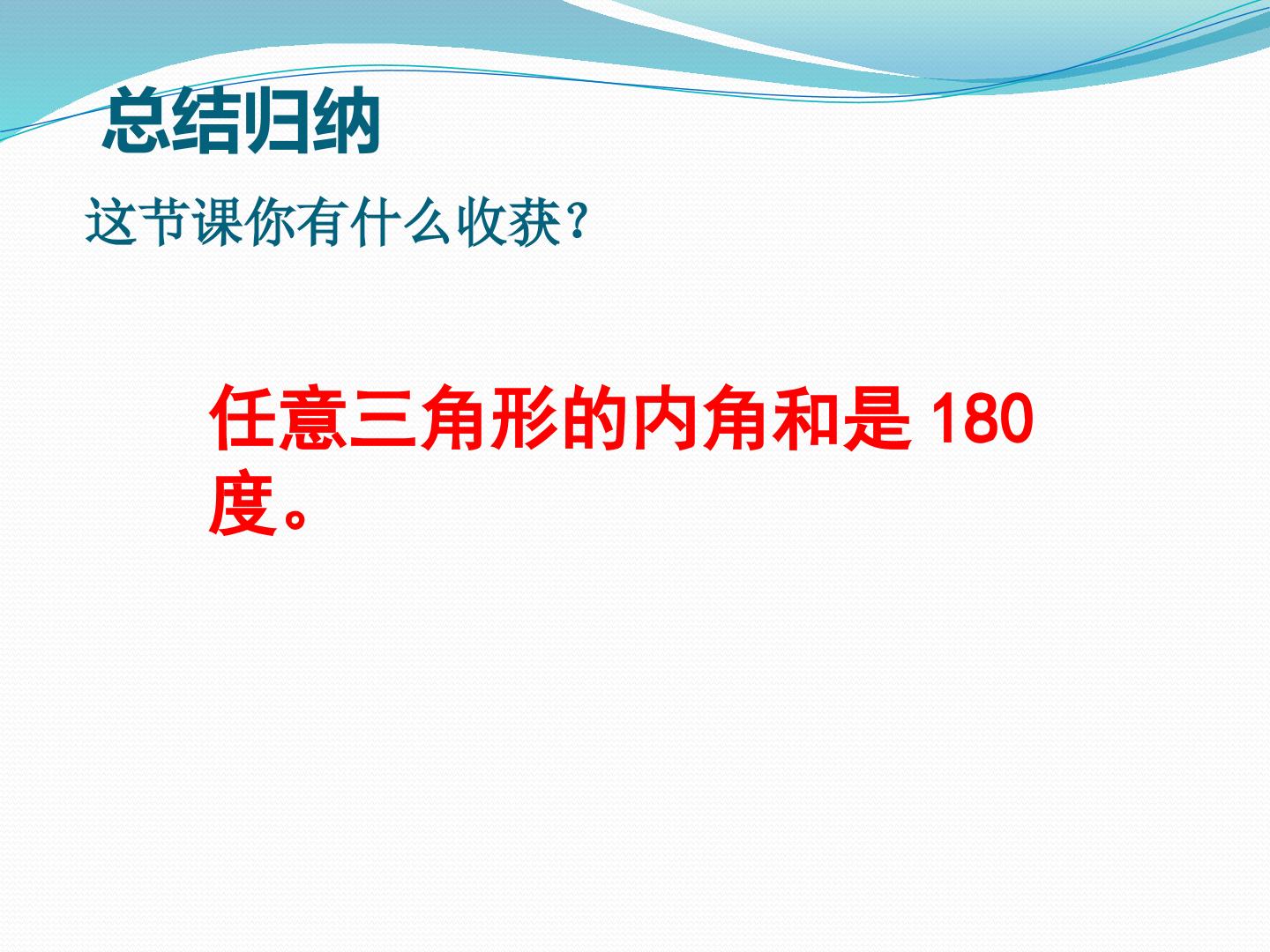 总结归纳

这节课你有什么收获？

任意三角形的内角和是 180 度。